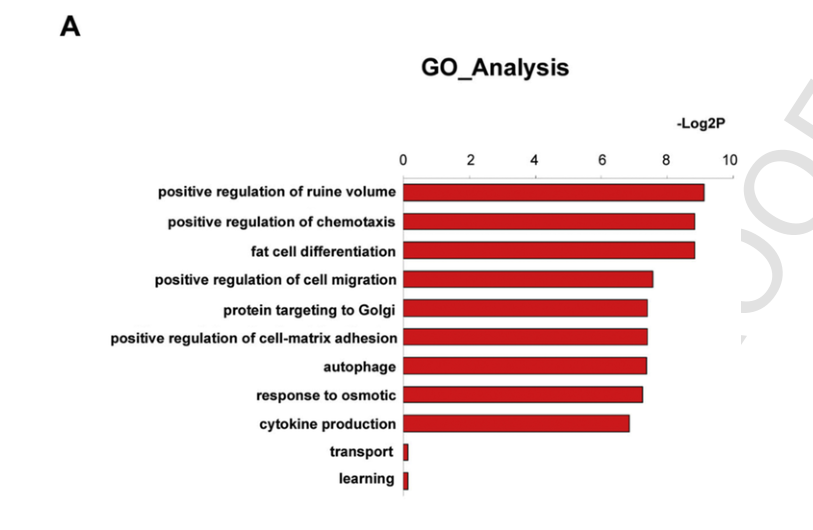 A

GO_Analysis

-Log2P

0 2 4 6 8 10

positive regulation of ruine volume
positive regulation of chemotaxis
fat cell differentiation
positive regulation of cell migration
protein targeting to Golgi
positive regulation of cell-matrix adhesion
autophage
response to osmotic
cytokine production
transport
learning